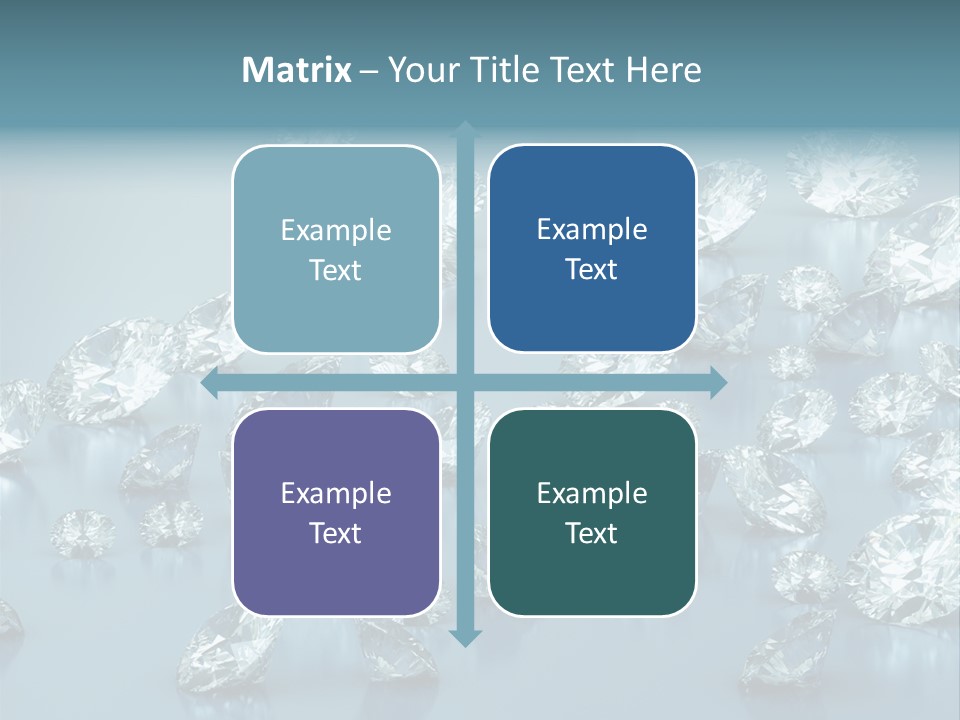 Matrix – Your Title Text Here

Example Text

Example Text

Example Text

Example Text